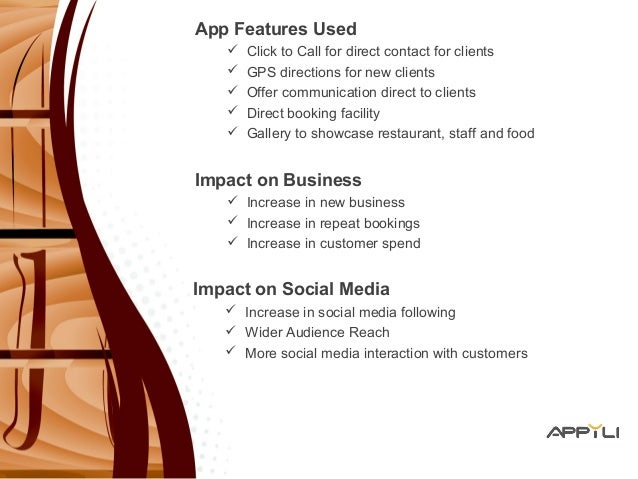 App Features Used

✓ Click to Call for direct contact for clients
✓ GPS directions for new clients
✓ Offer communication direct to clients
✓ Direct booking facility
✓ Gallery to showcase restaurant, staff and food

Impact on Business

✓ Increase in new business
✓ Increase in repeat bookings
✓ Increase in customer spend

Impact on Social Media

✓ Increase in social media following
✓ Wider Audience Reach
✓ More social media interaction with customers

APPYLI